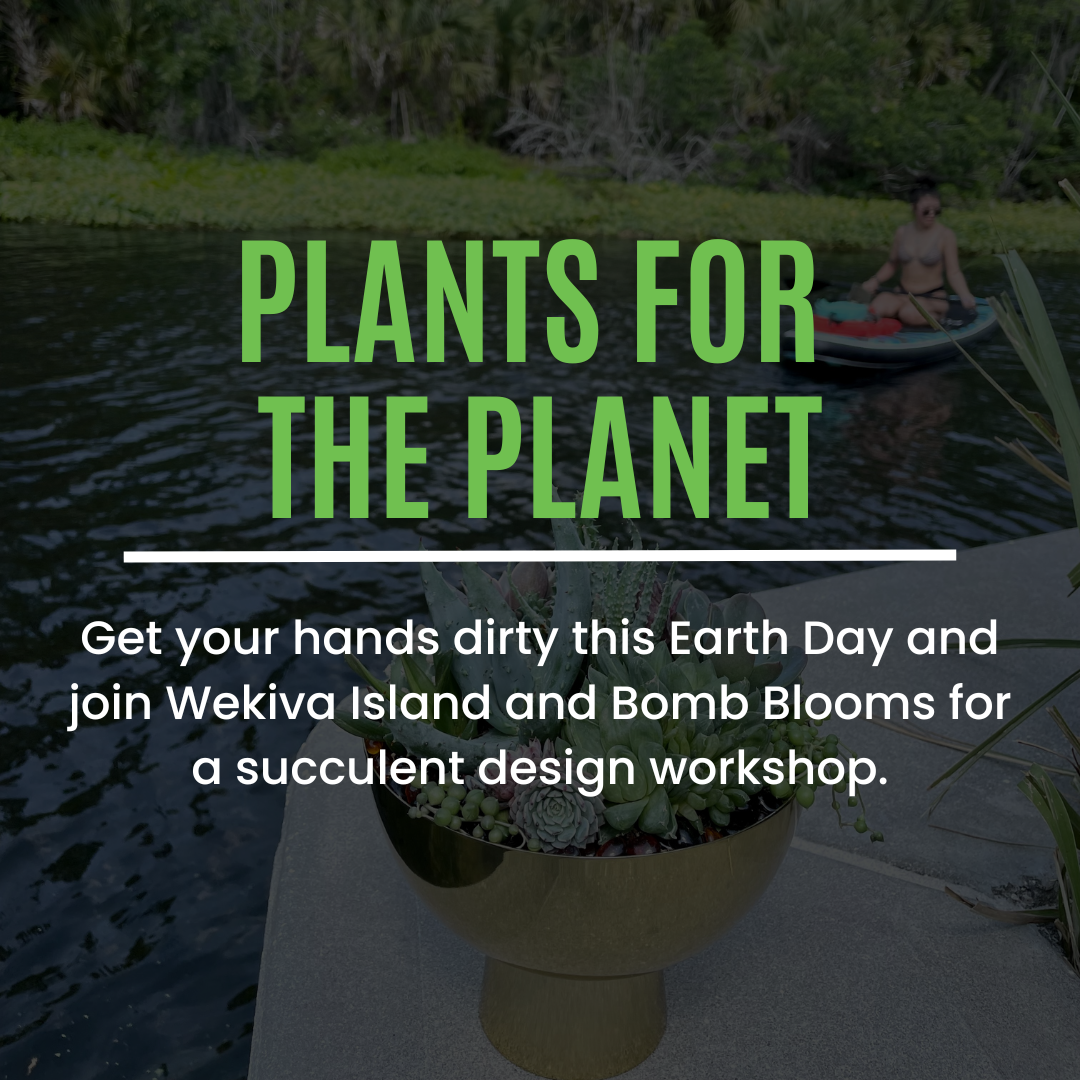 PLANTS FOR THE PLANET

Get your hands dirty this Earth Day and join Wekiva Island and Bomb Blooms for a succulent design workshop.